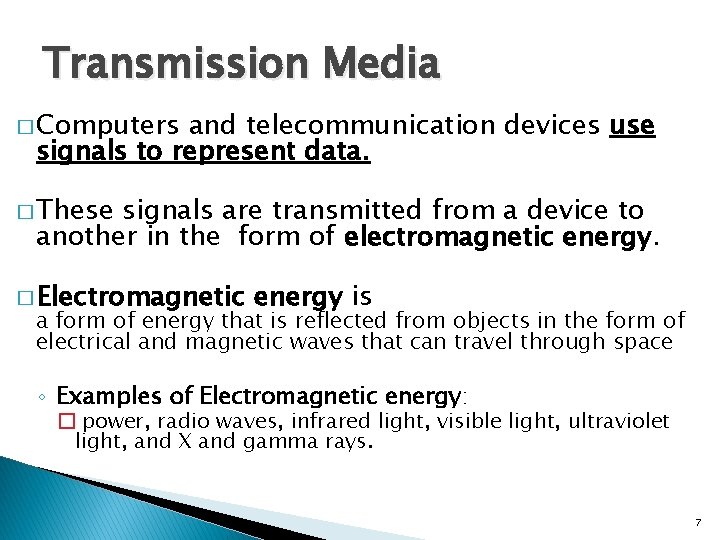 Transmission Media

□ Computers and telecommunication devices use signals to represent data.

□ These signals are transmitted from a device to another in the form of electromagnetic energy.

□ Electromagnetic energy is a form of energy that is reflected from objects in the form of electrical and magnetic waves that can travel through space

◦ Examples of Electromagnetic energy:

□ power, radio waves, infrared light, visible light, ultraviolet light, and X and gamma rays.

7